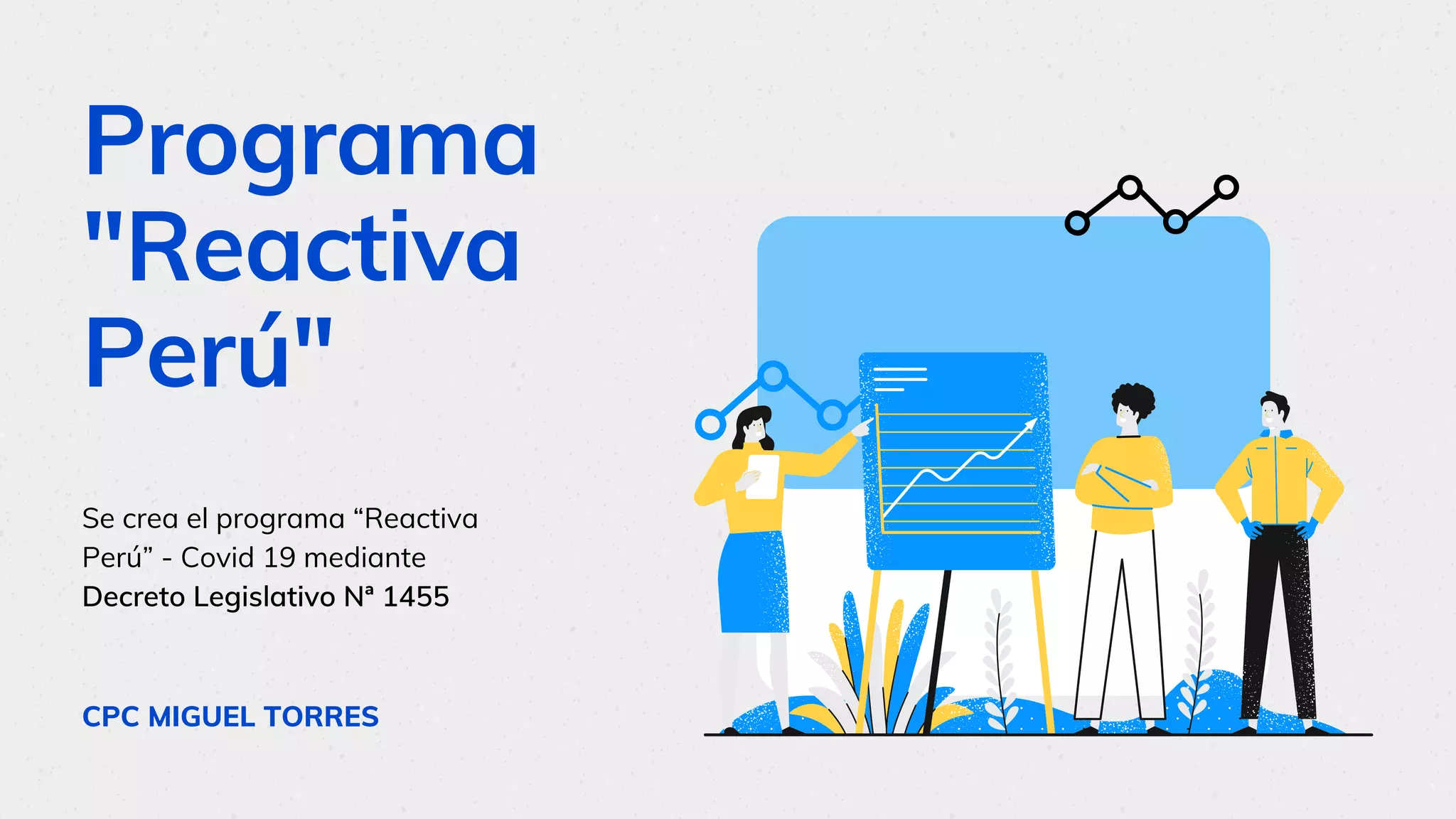 Programa "Reactiva Perú"

Se crea el programa “Reactiva Perú” - Covid 19 mediante Decreto Legislativo Nª 1455

CPC MIGUEL TORRES